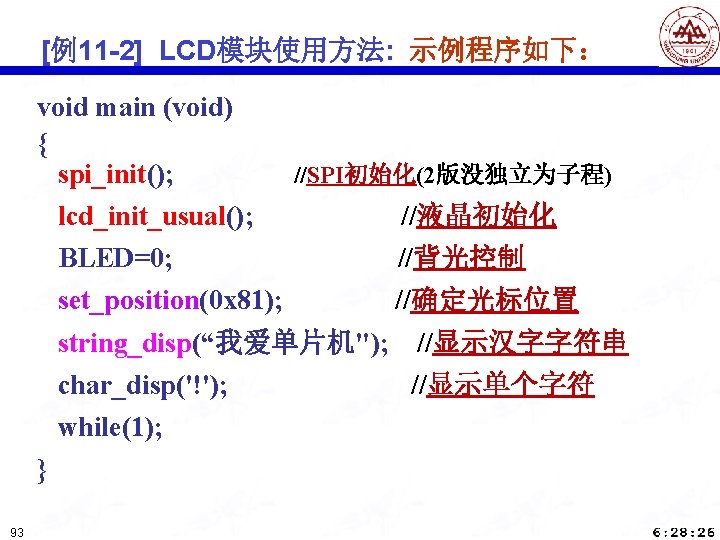 [例11-2] LCD模块使用方法: 示例程序如下：

void main (void)
{
spi_init(); //SPI初始化(2版没独立为子程)
lcd_init_usual(); //液晶初始化
BLED=0; //背光控制
set_position(0x81); //确定光标位置
string_disp(“我爱单片机"); //显示汉字字符串
char_disp('!'); //显示单个字符
while(1);
}

93

6:28:26